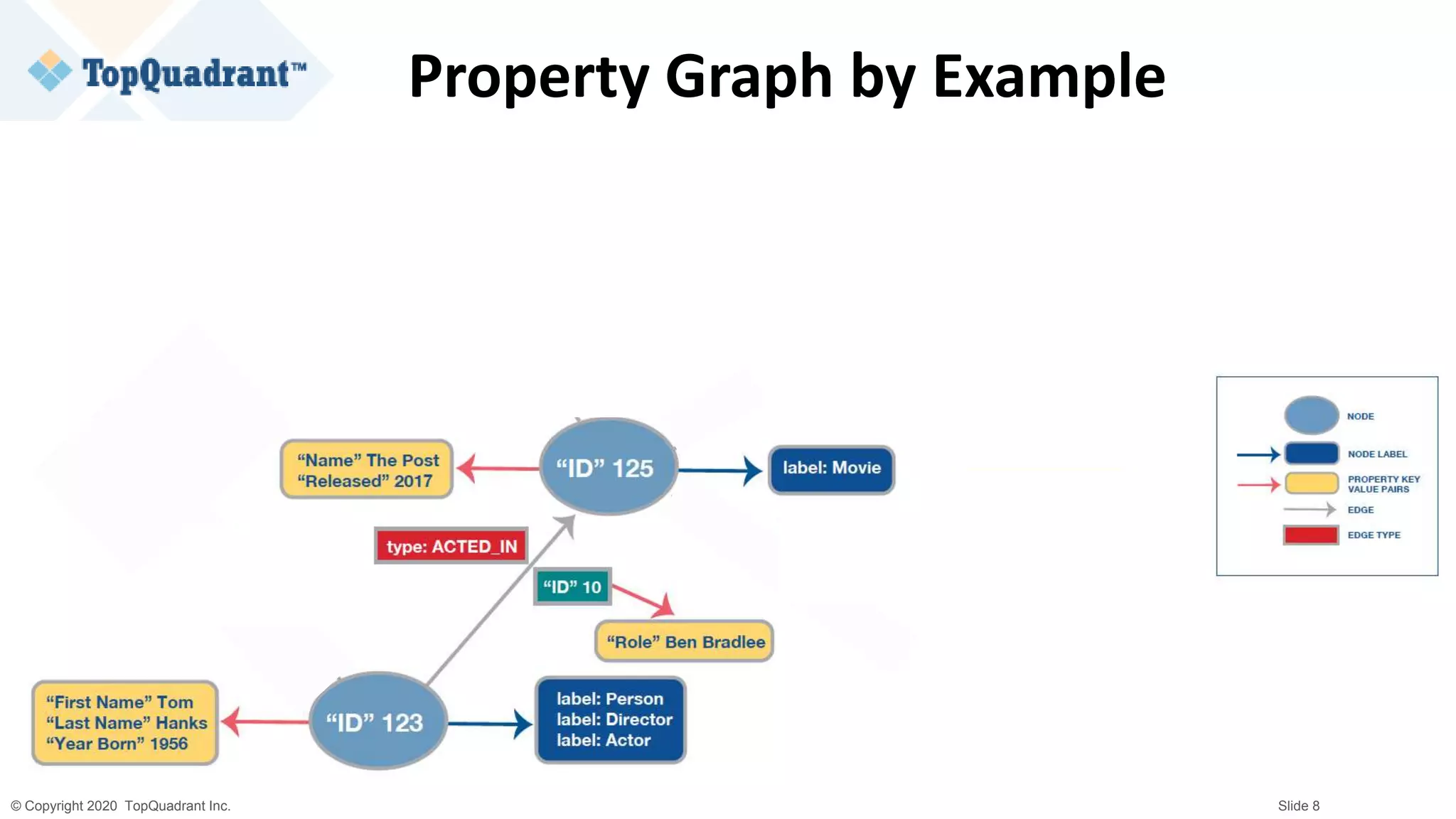 TopQuadrant™

Property Graph by Example

"Name" The Post
"Released" 2017

"ID" 125

label: Movie

type: ACTED_IN

"ID" 10

"Role" Ben Bradlee

"First Name" Tom
"Last Name" Hanks
"Year Born" 1956

"ID" 123

label: Person
label: Director
label: Actor

NODE
NODE LABEL
PROPERTY KEY VALUE PAIRS
EDGE
EDGE TYPE

© Copyright 2020 TopQuadrant Inc.

Slide 8